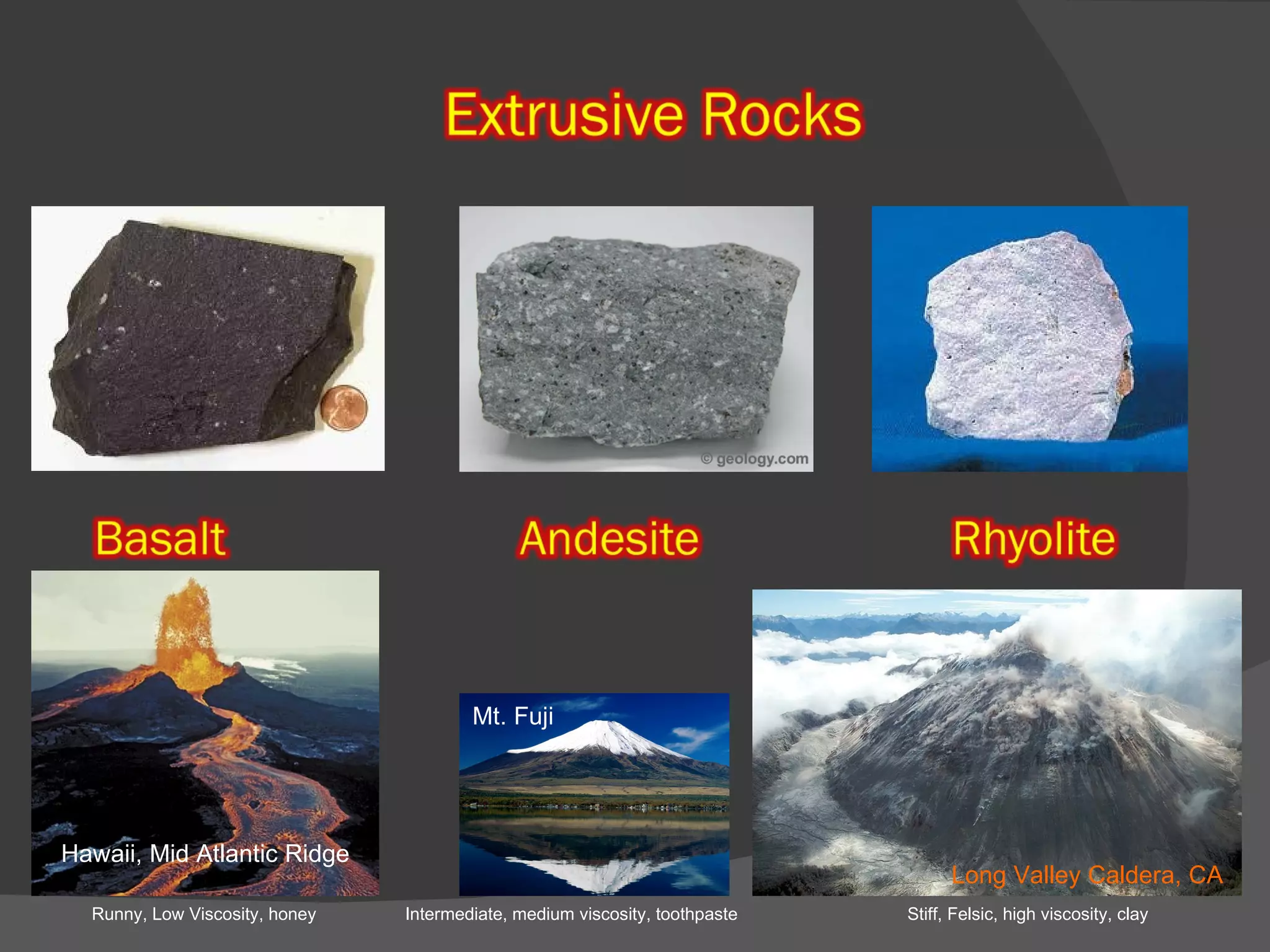 Extrusive Rocks

© geology.com

Basalt

Andesite

Rhyolite

Hawaii, Mid Atlantic Ridge

Mt. Fuji

Long Valley Caldera, CA

Runny, Low Viscosity, honey

Intermediate, medium viscosity, toothpaste

Stiff, Felsic, high viscosity, clay